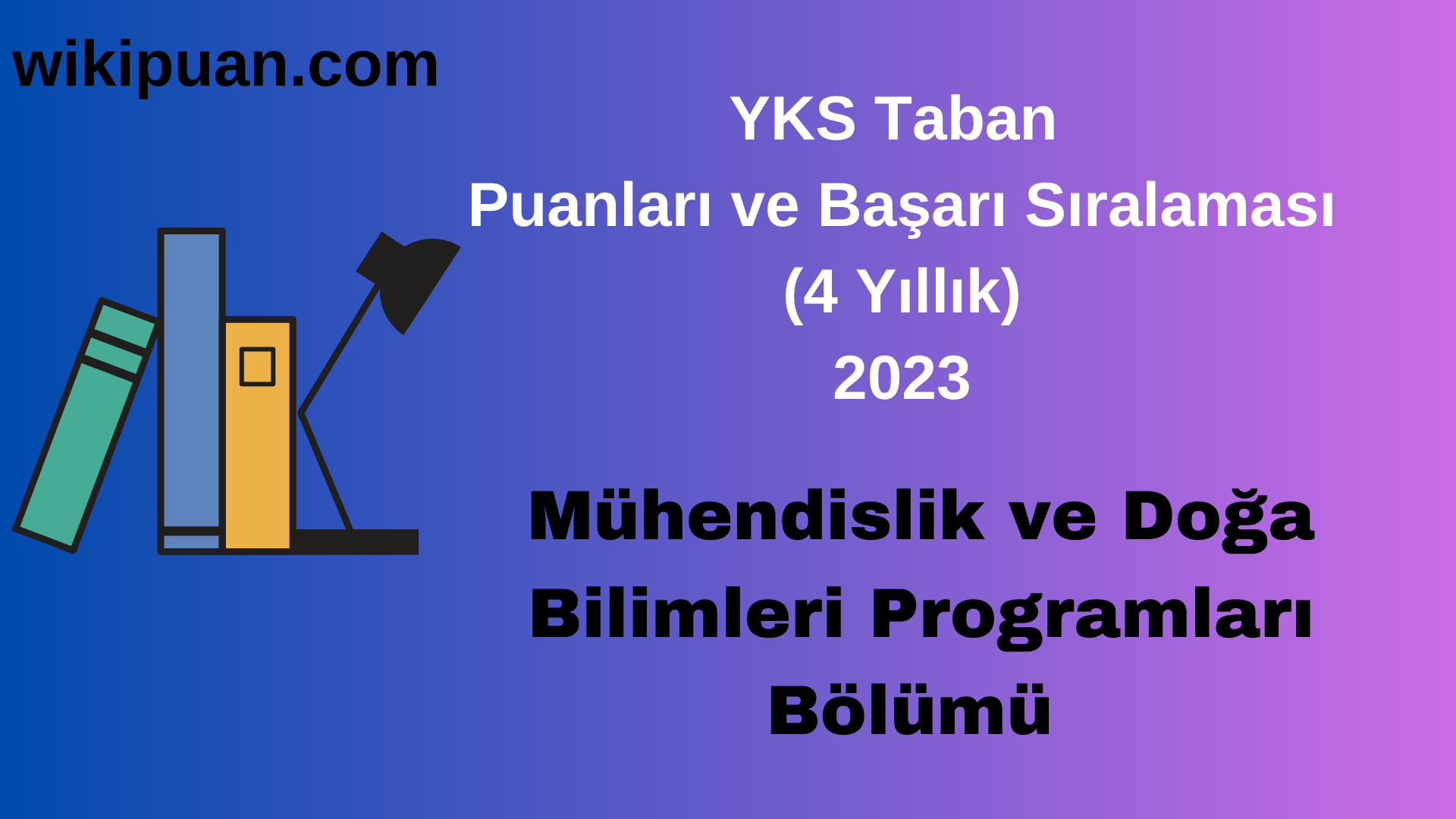 wikipuan.com

YKS Taban
Puanları ve Başarı Sıralaması
(4 Yıllık)
2023

Mühendislik ve Doğa Bilimleri Programları Bölümü